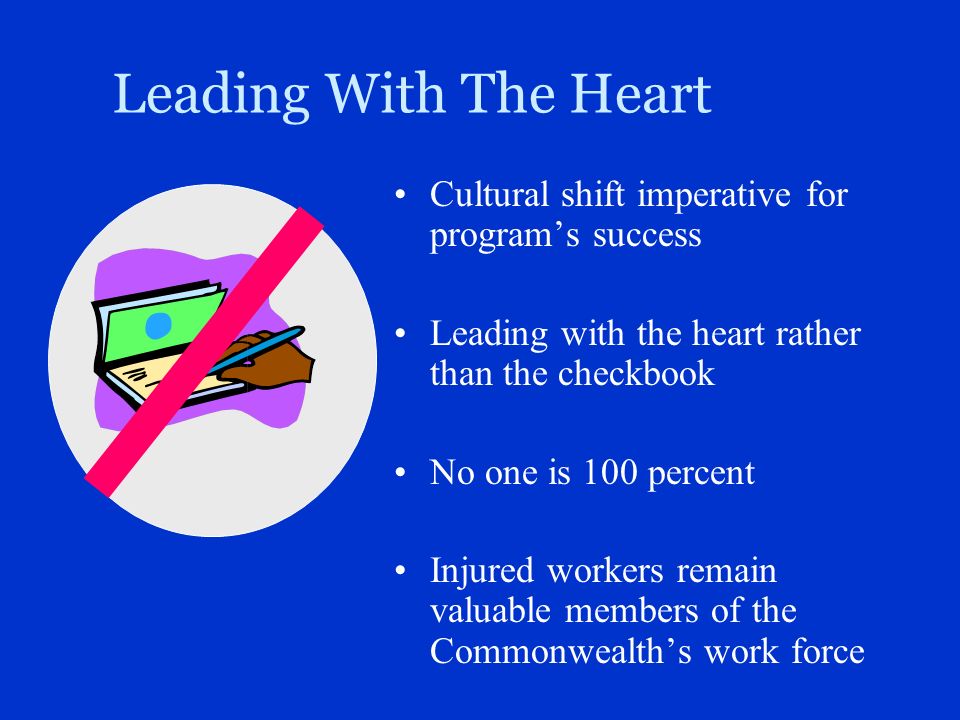 Leading With The Heart

• Cultural shift imperative for program’s success

• Leading with the heart rather than the checkbook

• No one is 100 percent

• Injured workers remain valuable members of the Commonwealth’s work force